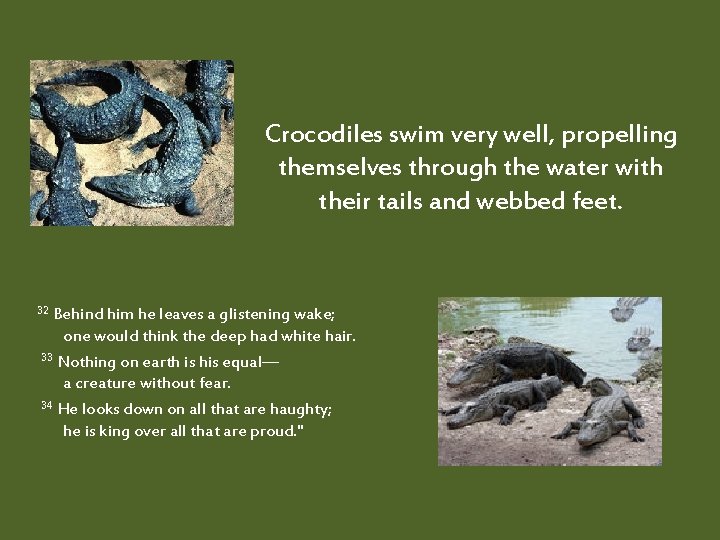 Crocodiles swim very well, propelling themselves through the water with their tails and webbed feet.

$^{32}$ Behind him he leaves a glistening wake;
one would think the deep had white hair.
$^{33}$ Nothing on earth is his equal—
a creature without fear.
$^{34}$ He looks down on all that are haughty;
he is king over all that are proud."